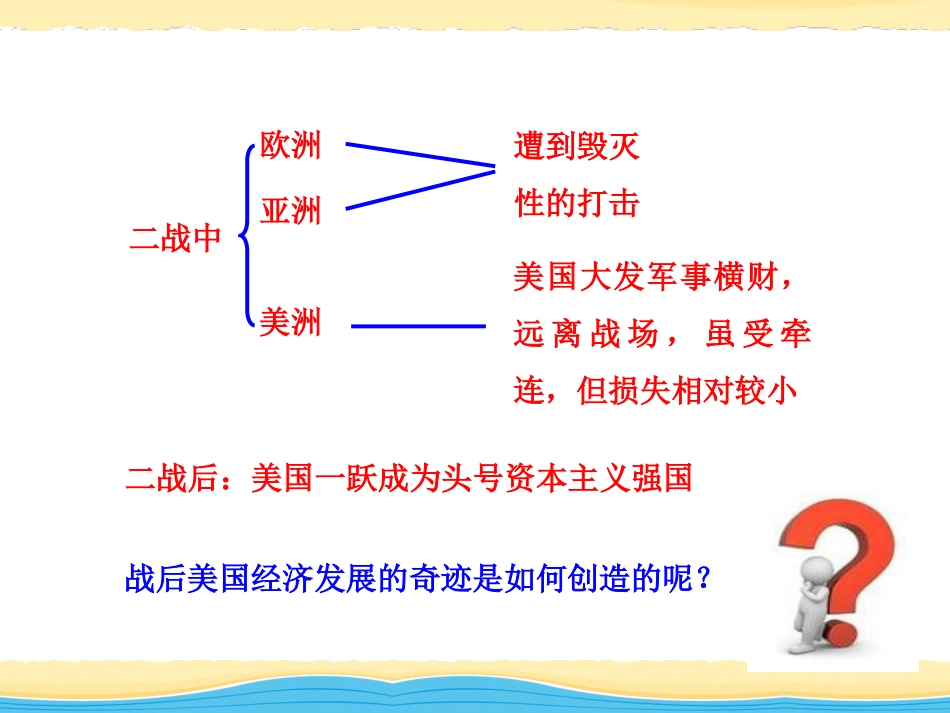 二战中

欧洲

亚洲

美洲

遭到毁灭性的打击

美国大发军事横财，远离战场，虽受牵连，但损失相对较小

二战后：美国一跃成为头号资本主义强国

战后美国经济发展的奇迹是如何创造的呢？